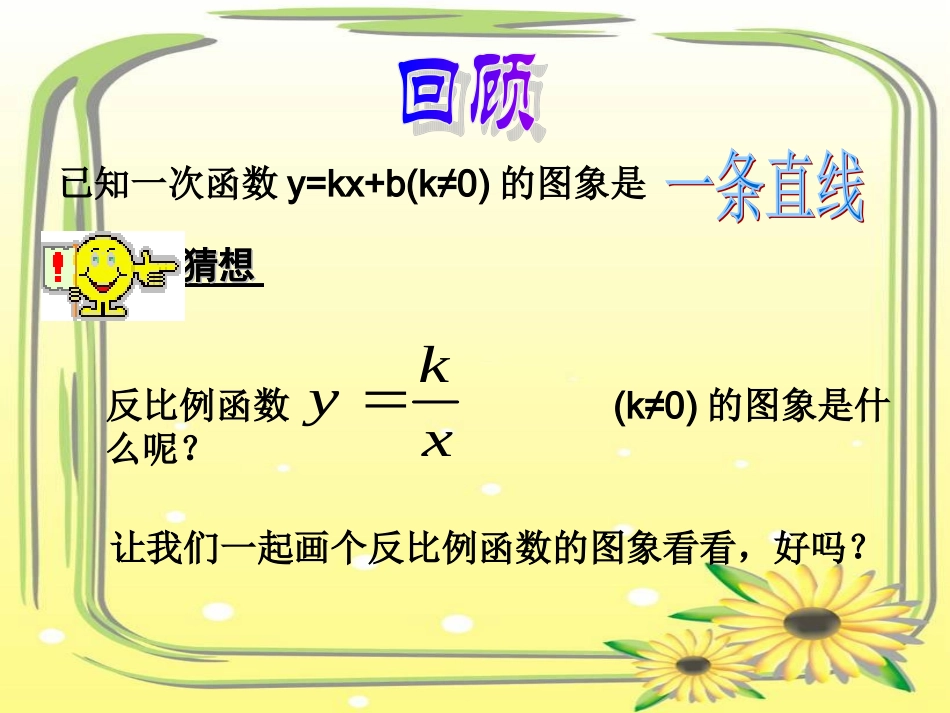 回顾

已知一次函数 y=kx+b(k≠0) 的图象是 一条直线

猜想

反比例函数 $y=\frac{k}{x}$ (k≠0) 的图象是什么呢？

让我们一起画个反比例函数的图象看看，好吗？